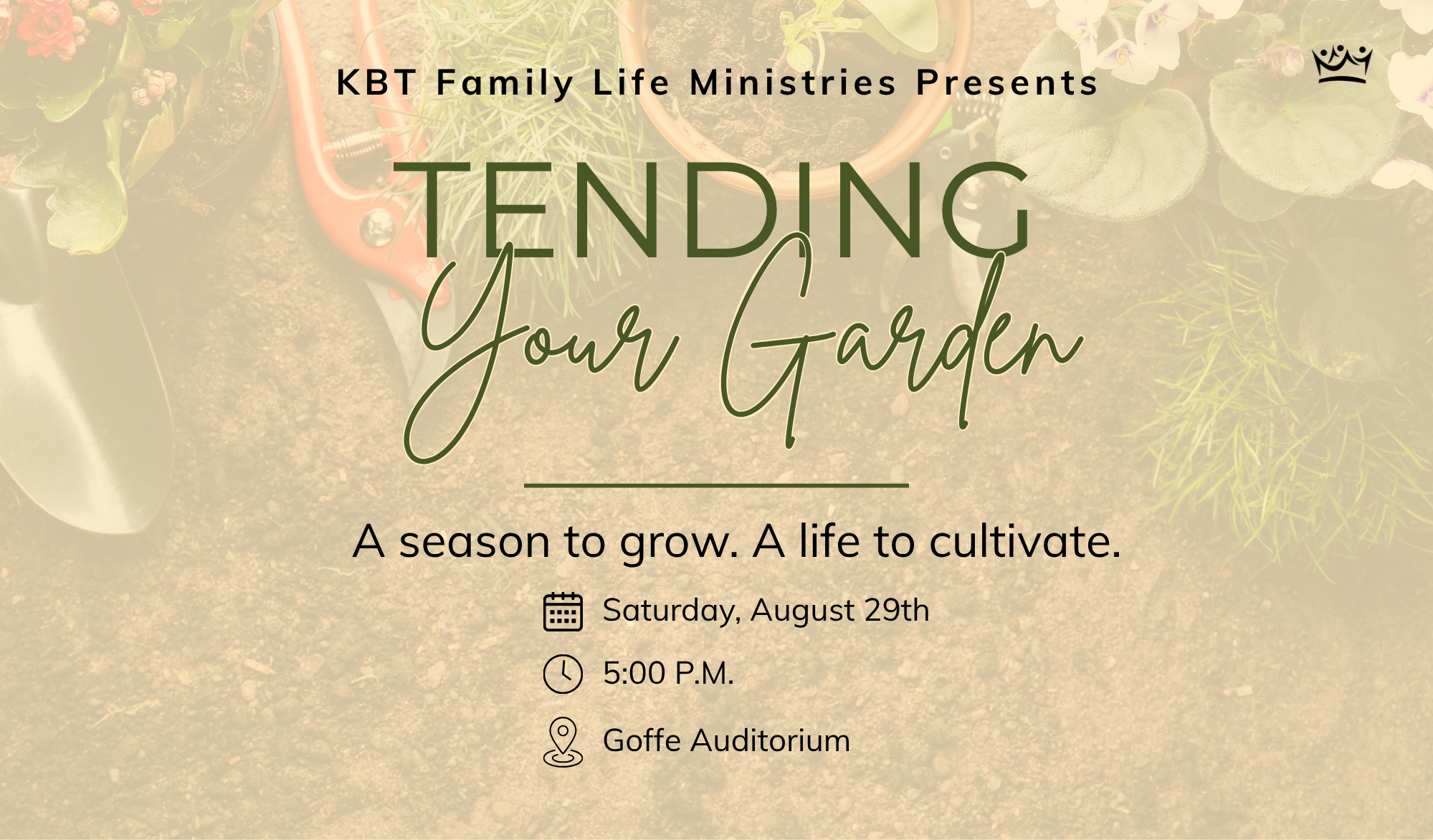 KBT Family Life Ministries Presents

TENDING
Your Garden

A season to grow. A life to cultivate.

Saturday, August 29th

5:00 P.M.

Goffe Auditorium